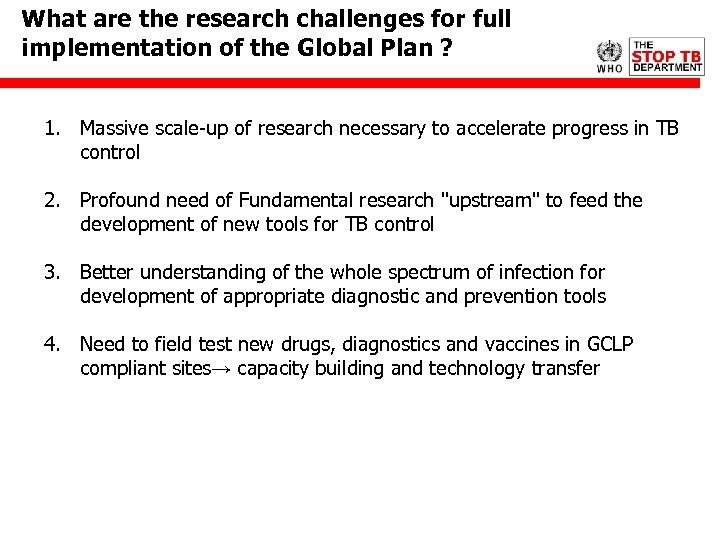 What are the research challenges for full implementation of the Global Plan ?

WHO

THE STOP TB DEPARTMENT

1. Massive scale-up of research necessary to accelerate progress in TB control

2. Profound need of Fundamental research "upstream" to feed the development of new tools for TB control

3. Better understanding of the whole spectrum of infection for development of appropriate diagnostic and prevention tools

4. Need to field test new drugs, diagnostics and vaccines in GCLP compliant sites→ capacity building and technology transfer